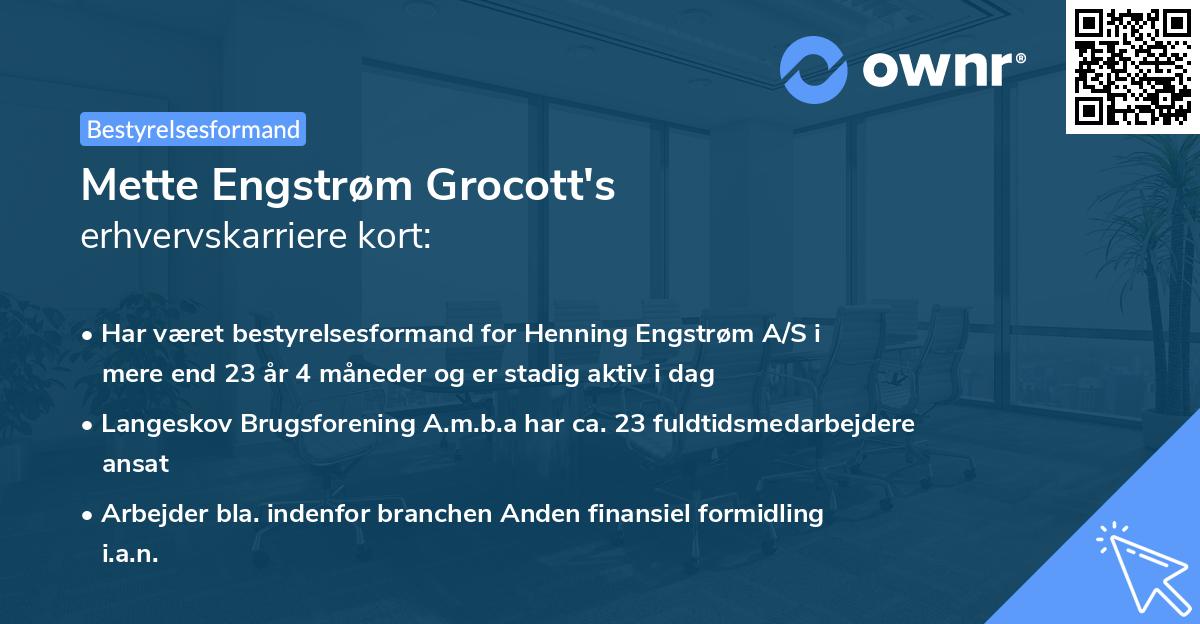 ownr®

Bestyrelsesformand

Mette Engstrøm Grocott's
erhvervskarriere kort:

• Har været bestyrelsesformand for Henning Engstrøm A/S i mere end 23 år 4 måneder og er stadig aktiv i dag

• Langeskov Brugsforening A.m.b.a har ca. 23 fuldtidsmedarbejdere ansat

• Arbejder bla. indenfor branchen Anden finansiel formidling i.a.n.